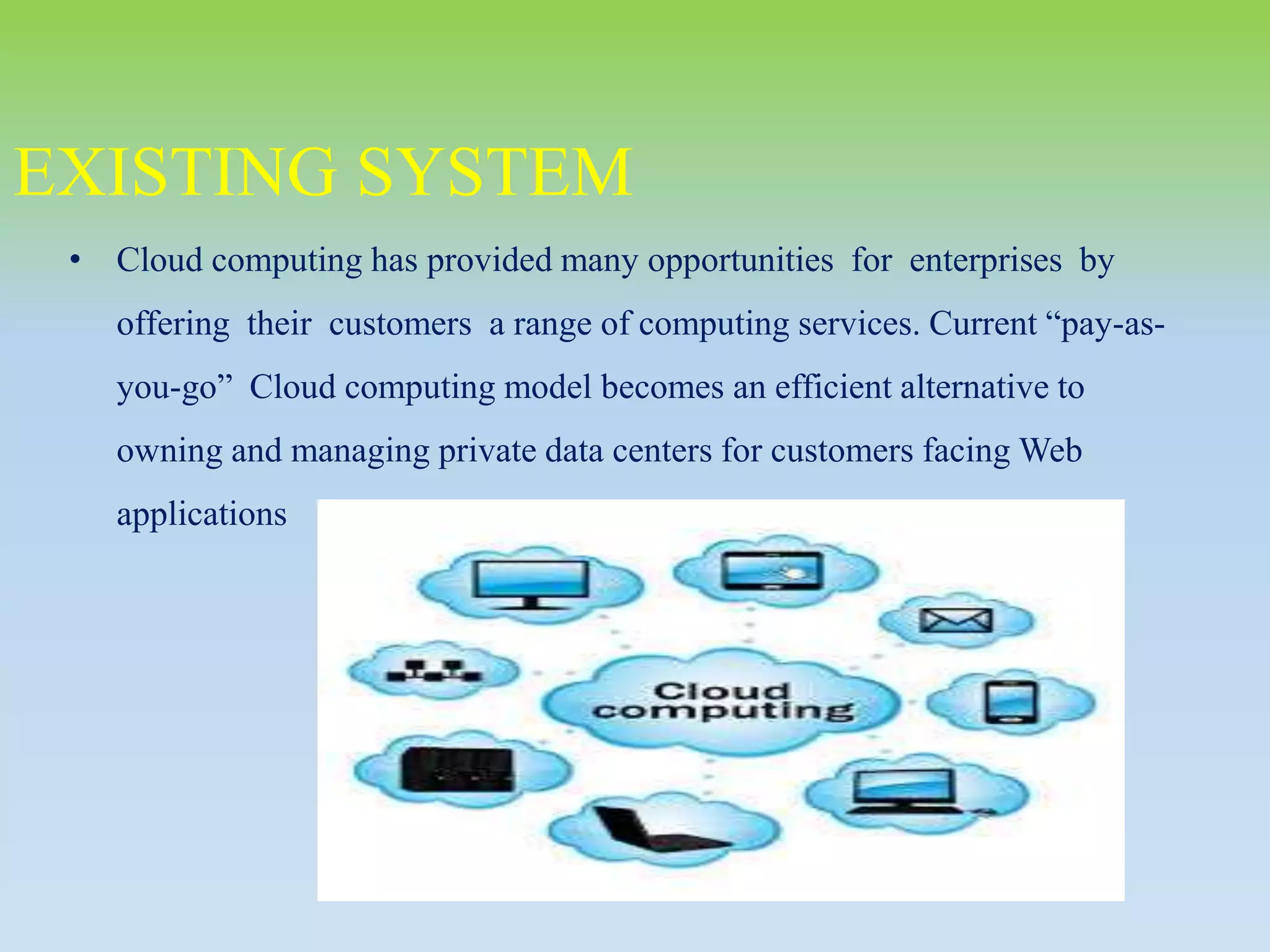 EXISTING SYSTEM

• Cloud computing has provided many opportunities for enterprises by offering their customers a range of computing services. Current “pay-as-you-go” Cloud computing model becomes an efficient alternative to owning and managing private data centers for customers facing Web applications

Cloud computing